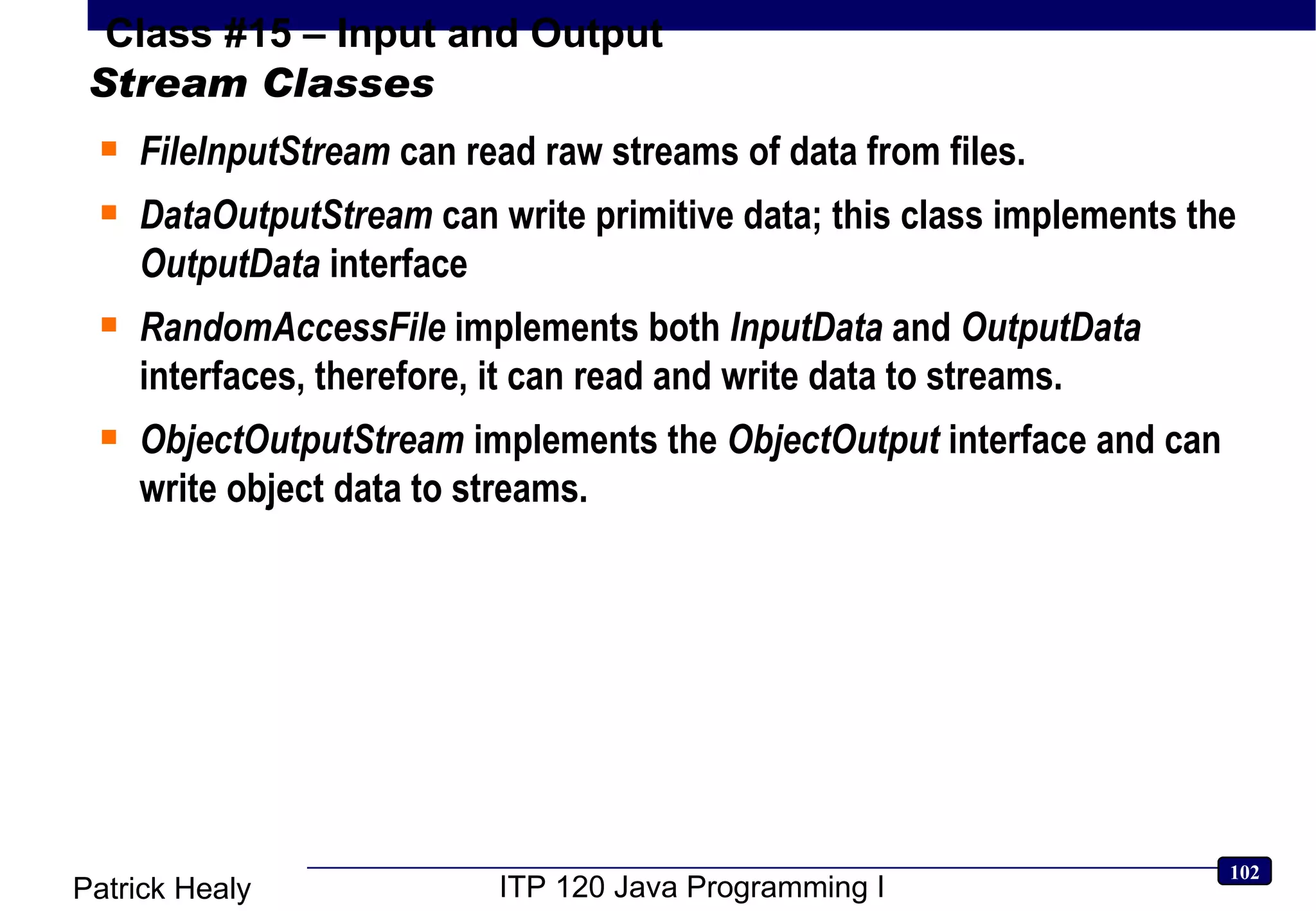 Class #15 – Input and Output
Stream Classes

FileInputStream can read raw streams of data from files.

DataOutputStream can write primitive data; this class implements the OutputData interface

RandomAccessFile implements both InputData and OutputData interfaces, therefore, it can read and write data to streams.

ObjectOutputStream implements the ObjectOutput interface and can write object data to streams.

Patrick Healy

ITP 120 Java Programming I

102